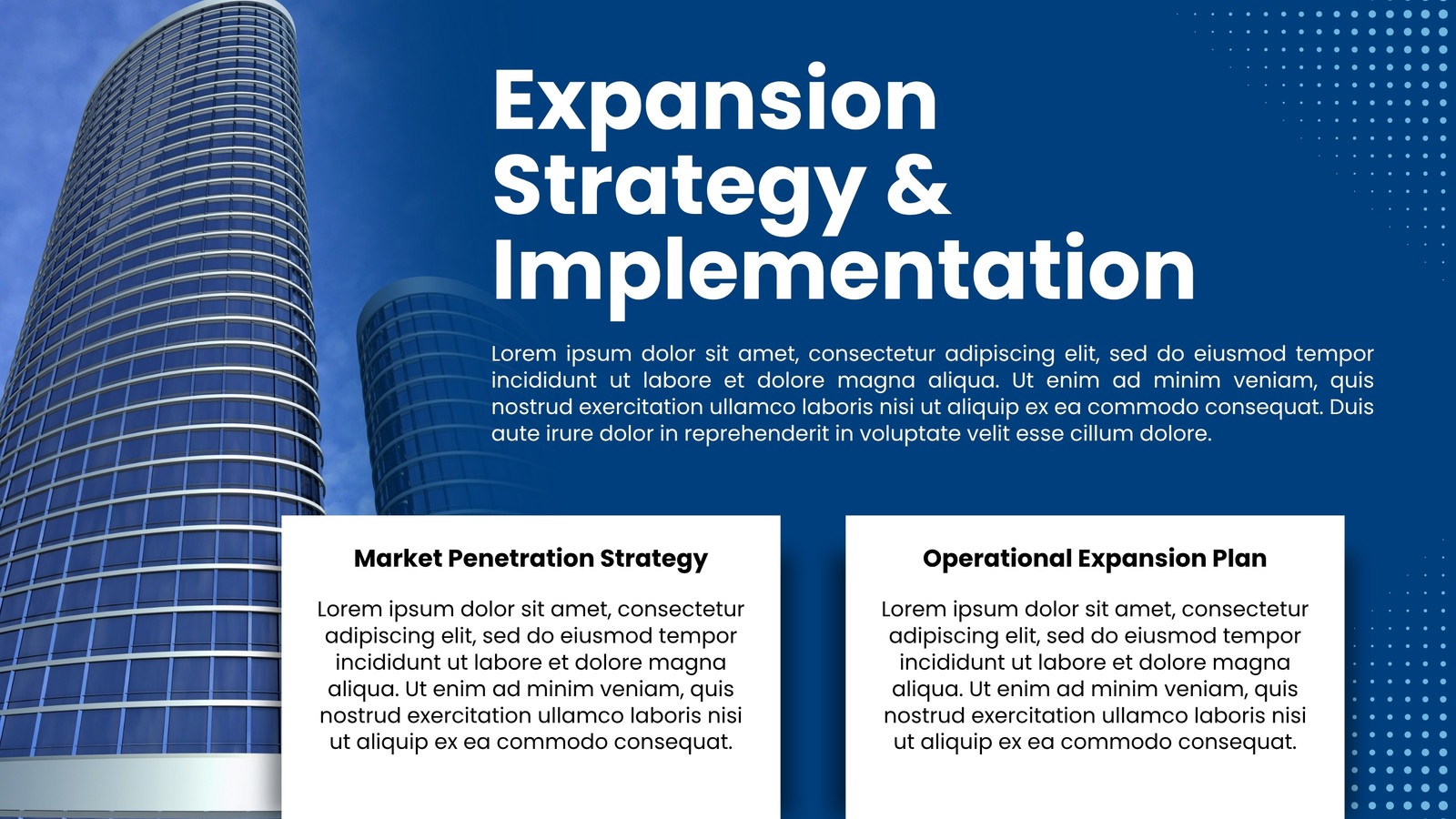 Expansion Strategy & Implementation

Lorem ipsum dolor sit amet, consectetur adipiscing elit, sed do eiusmod tempor incididunt ut labore et dolore magna aliqua. Ut enim ad minim veniam, quis nostrud exercitation ullamco laboris nisi ut aliquip ex ea commodo consequat. Duis aute irure dolor in reprehenderit in voluptate velit esse cillum dolore.

Market Penetration Strategy

Lorem ipsum dolor sit amet, consectetur adipiscing elit, sed do eiusmod tempor incididunt ut labore et dolore magna aliqua. Ut enim ad minim veniam, quis nostrud exercitation ullamco laboris nisi ut aliquip ex ea commodo consequat.

Operational Expansion Plan

Lorem ipsum dolor sit amet, consectetur adipiscing elit, sed do eiusmod tempor incididunt ut labore et dolore magna aliqua. Ut enim ad minim veniam, quis nostrud exercitation ullamco laboris nisi ut aliquip ex ea commodo consequat.